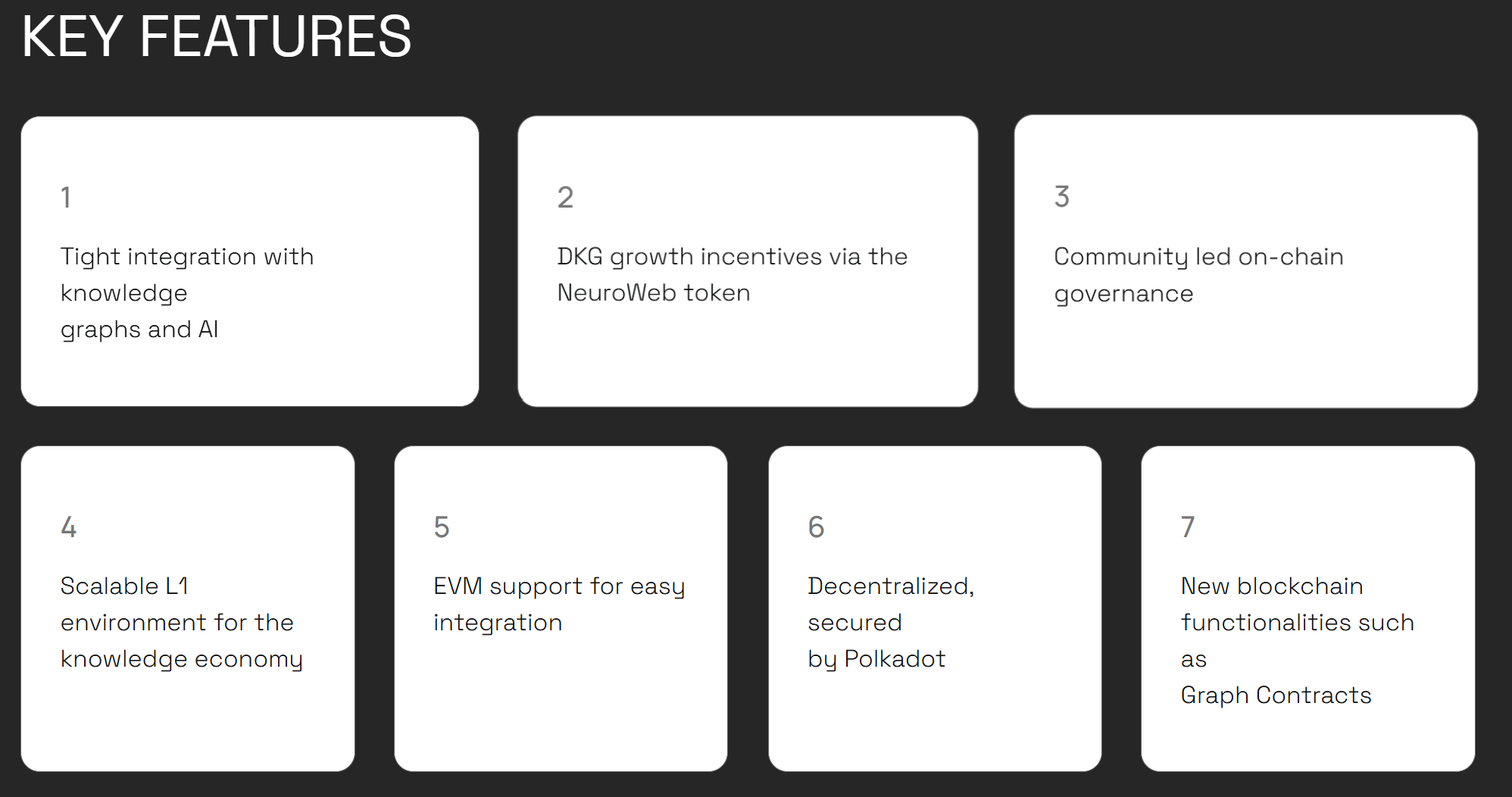 KEY FEATURES

1

Tight integration with knowledge graphs and AI

2

DKG growth incentives via the NeuroWeb token

3

Community led on-chain governance

4

Scalable L1 environment for the knowledge economy

5

EVM support for easy integration

6

Decentralized, secured by Polkadot

7

New blockchain functionalities such as Graph Contracts